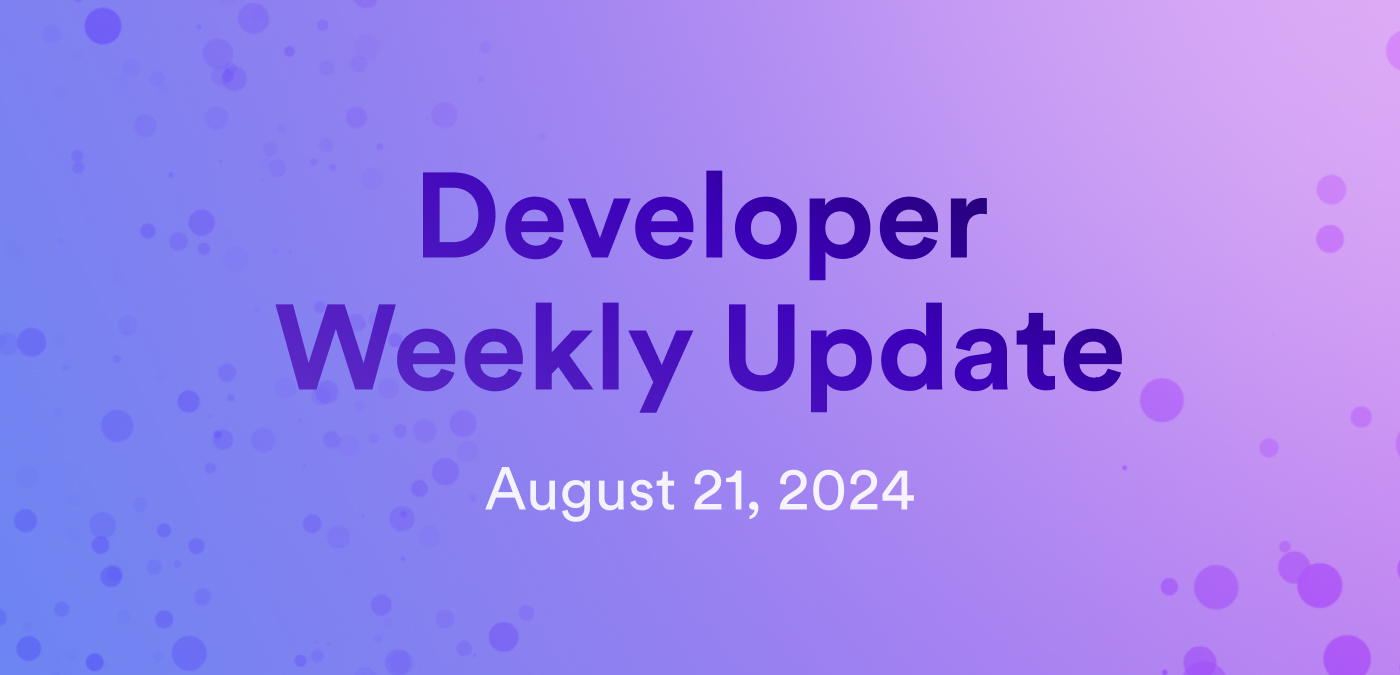 Developer Weekly Update

August 21, 2024